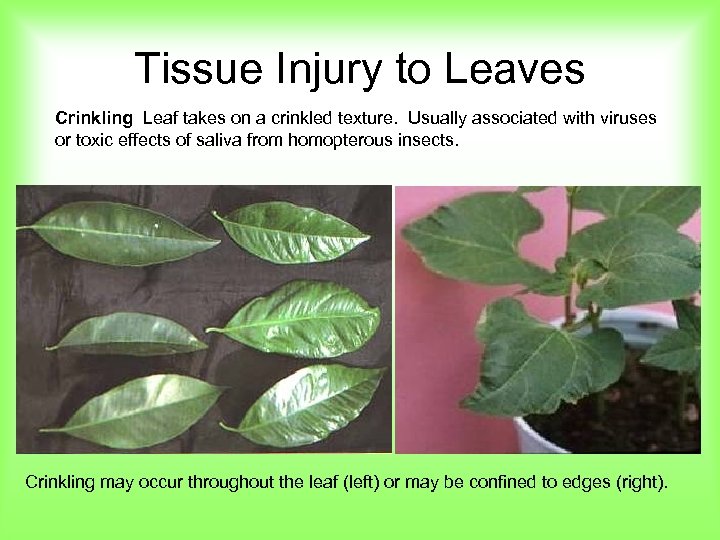 Tissue Injury to Leaves

Crinkling Leaf takes on a crinkled texture. Usually associated with viruses or toxic effects of saliva from homopterous insects.

Crinkling may occur throughout the leaf (left) or may be confined to edges (right).